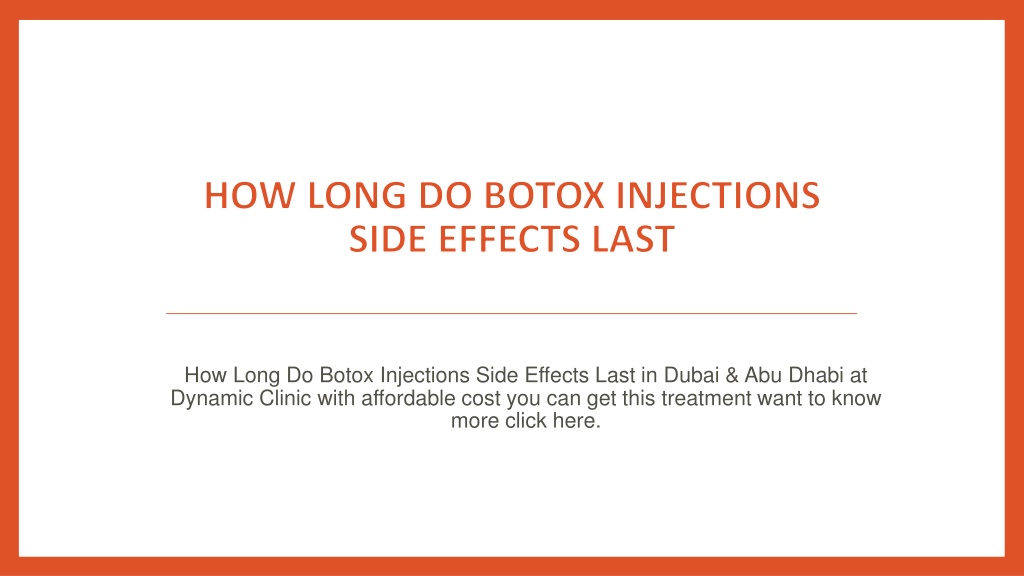 HOW LONG DO BOTOX INJECTIONS SIDE EFFECTS LAST

How Long Do Botox Injections Side Effects Last in Dubai & Abu Dhabi at Dynamic Clinic with affordable cost you can get this treatment want to know more click here.